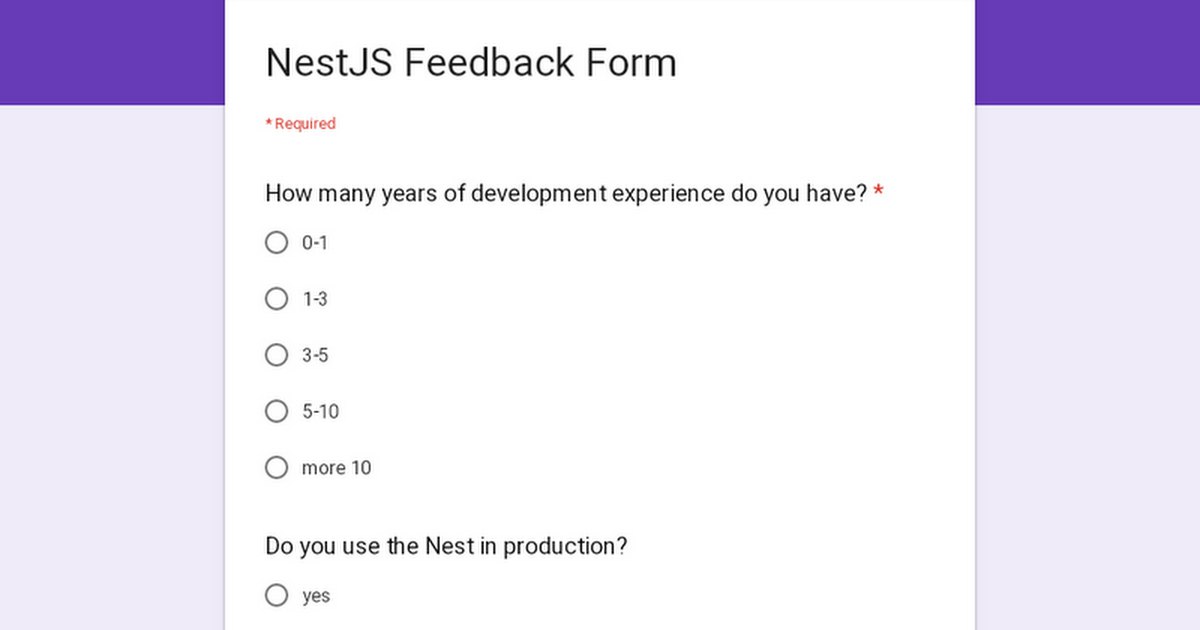 NestJS Feedback Form

* Required

How many years of development experience do you have? *

0-1

1-3

3-5

5-10

more 10

Do you use the Nest in production?

yes